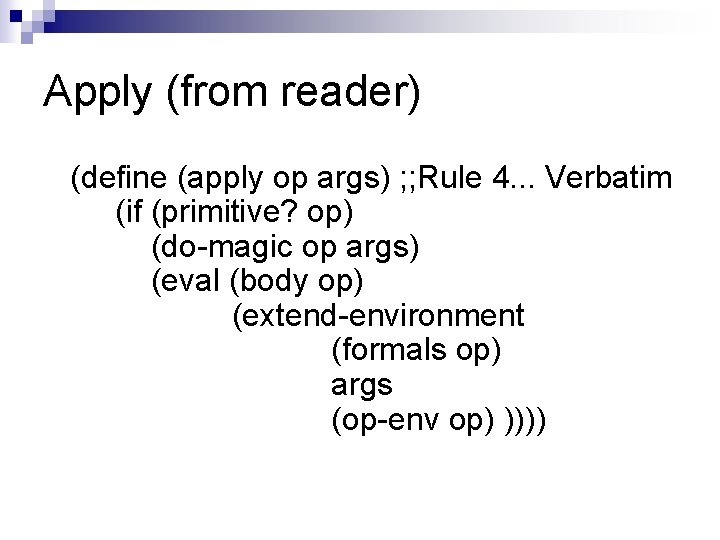 Apply (from reader)

(define (apply op args) ;;Rule 4... Verbatim
(if (primitive? op)
(do-magic op args)
(eval (body op)
(extend-environment
(formals op)
args
(op-env op) ))))